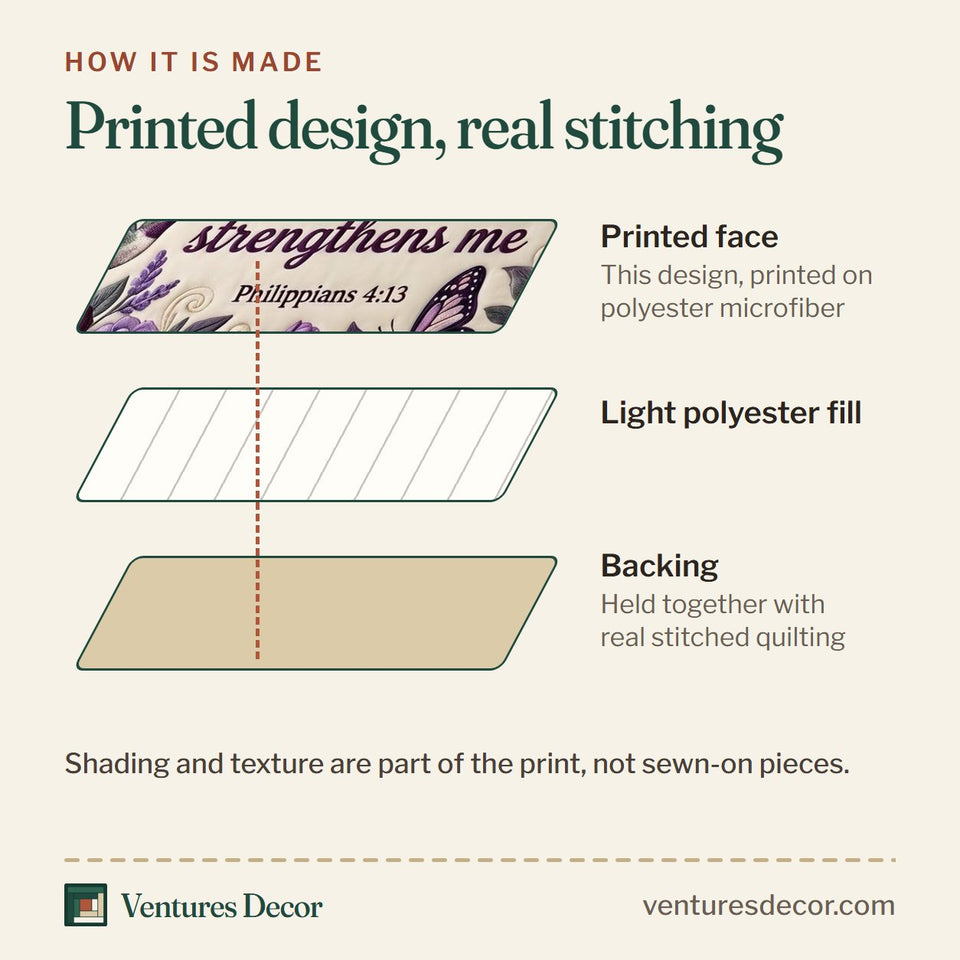 HOW IT IS MADE

Printed design, real stitching

strengthens me

Philippians 4:13

Printed face

This design, printed on polyester microfiber

Light polyester fill

Backing

Held together with real stitched quilting

Shading and texture are part of the print, not sewn-on pieces.

Ventures Decor

venturesdecor.com